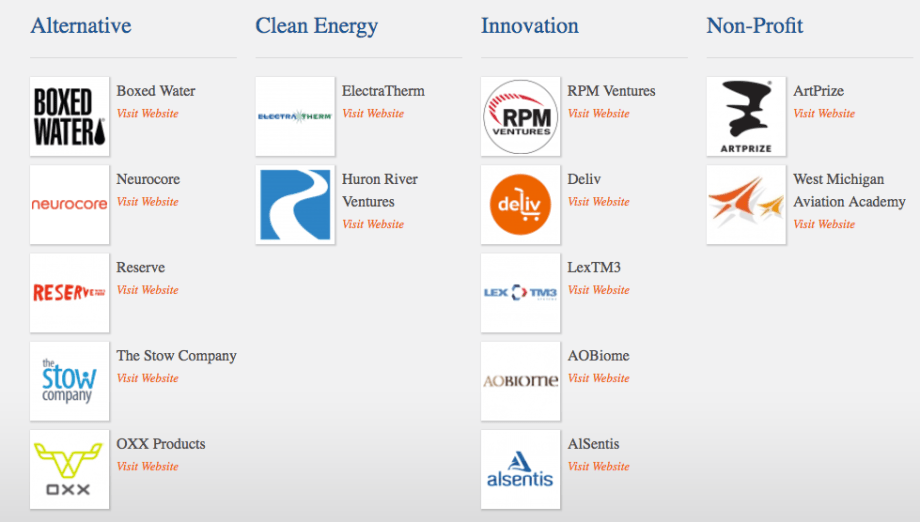 Alternative

BOXED WATER

Boxed Water
Visit Website

neurocore

Neurocore
Visit Website

RESERVE

Reserve
Visit Website

the stow company

The Stow Company
Visit Website

OXX

OXX Products
Visit Website

Clean Energy

ELECTRATHERM

ElectraTherm
Visit Website

Huron River Ventures
Visit Website

Innovation

RPM VENTURES

RPM Ventures
Visit Website

deliv

Deliv
Visit Website

LEX TM3

LexTM3
Visit Website

AOBIOME

AOBiome
Visit Website

alsentis

AlSentis
Visit Website

Non-Profit

ARTPRIZE

ArtPrize
Visit Website

West Michigan Aviation Academy
Visit Website